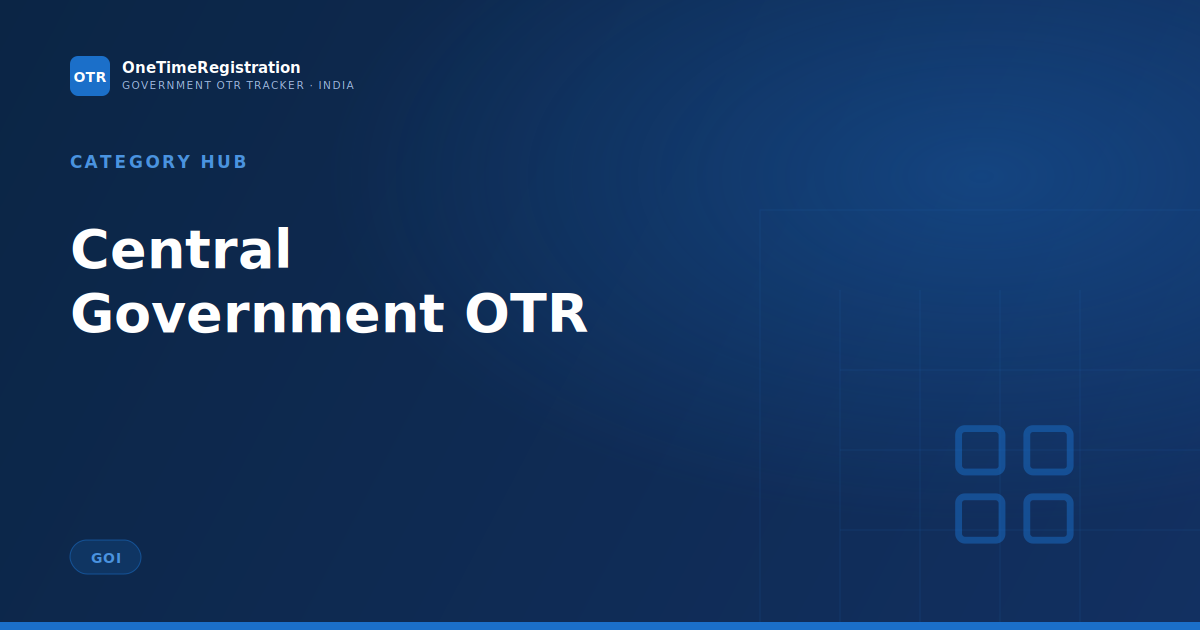 OTR
OneTimeRegistration
GOVERNMENT OTR TRACKER · INDIA

CATEGORY HUB

Central Government OTR

GOI